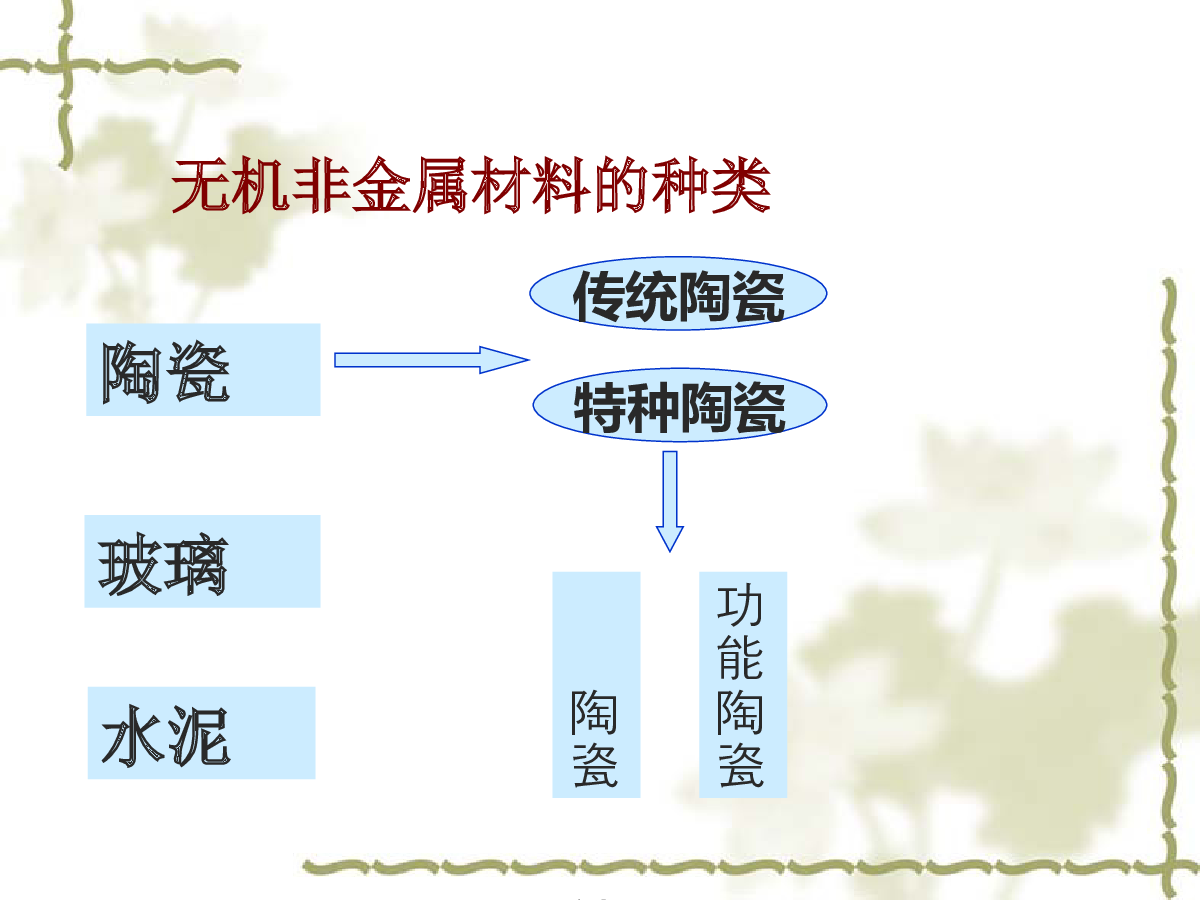 无机非金属材料的种类

陶瓷

传统陶瓷

特种陶瓷

玻璃

水泥

陶瓷

功能陶瓷